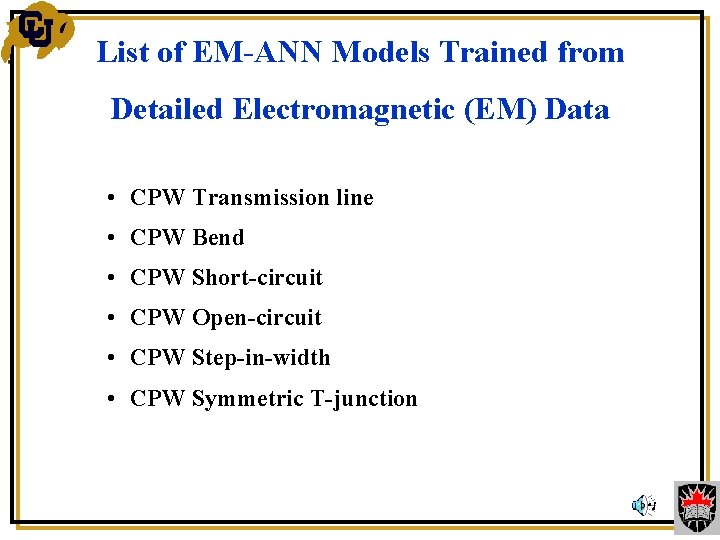 CU

List of EM-ANN Models Trained from Detailed Electromagnetic (EM) Data

• CPW Transmission line
• CPW Bend
• CPW Short-circuit
• CPW Open-circuit
• CPW Step-in-width
• CPW Symmetric T-junction